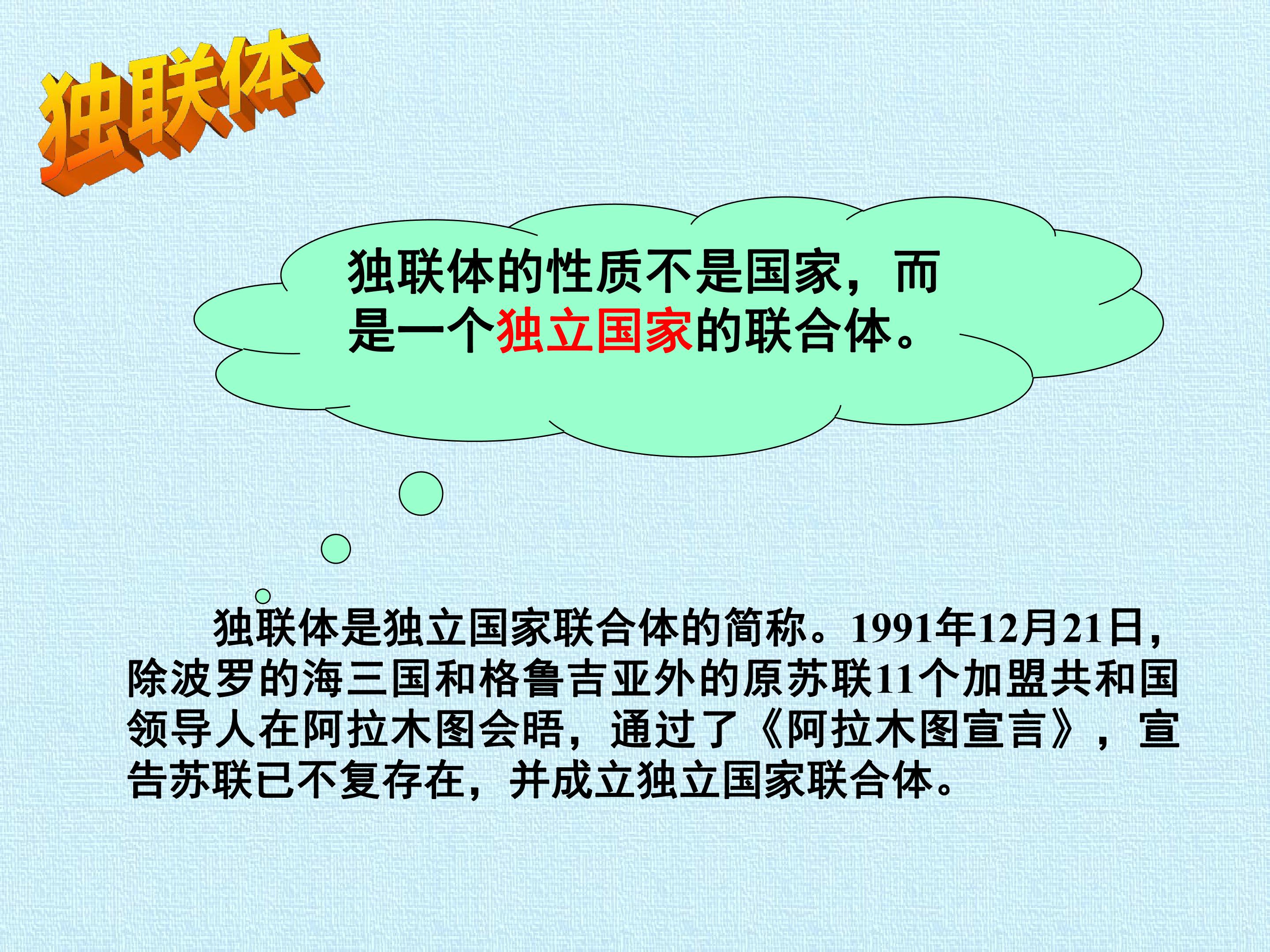 独联体

独联体的性质不是国家，而是一个独立国家的联合体。

独联体是独立国家联合体的简称。1991年12月21日，除波罗的海三国和格鲁吉亚外的原苏联11个加盟共和国领导人在阿拉木图会晤，通过了《阿拉木图宣言》，宣告苏联已不复存在，并成立独立国家联合体。